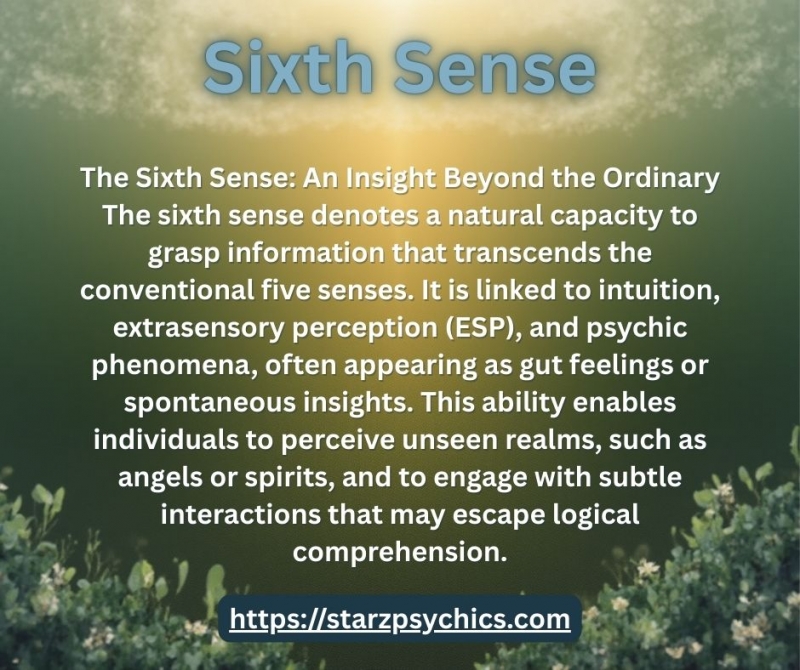 Sixth Sense

The Sixth Sense: An Insight Beyond the Ordinary
The sixth sense denotes a natural capacity to grasp information that transcends the conventional five senses. It is linked to intuition, extrasensory perception (ESP), and psychic phenomena, often appearing as gut feelings or spontaneous insights. This ability enables individuals to perceive unseen realms, such as angels or spirits, and to engage with subtle interactions that may escape logical comprehension.

https://starzpsychics.com